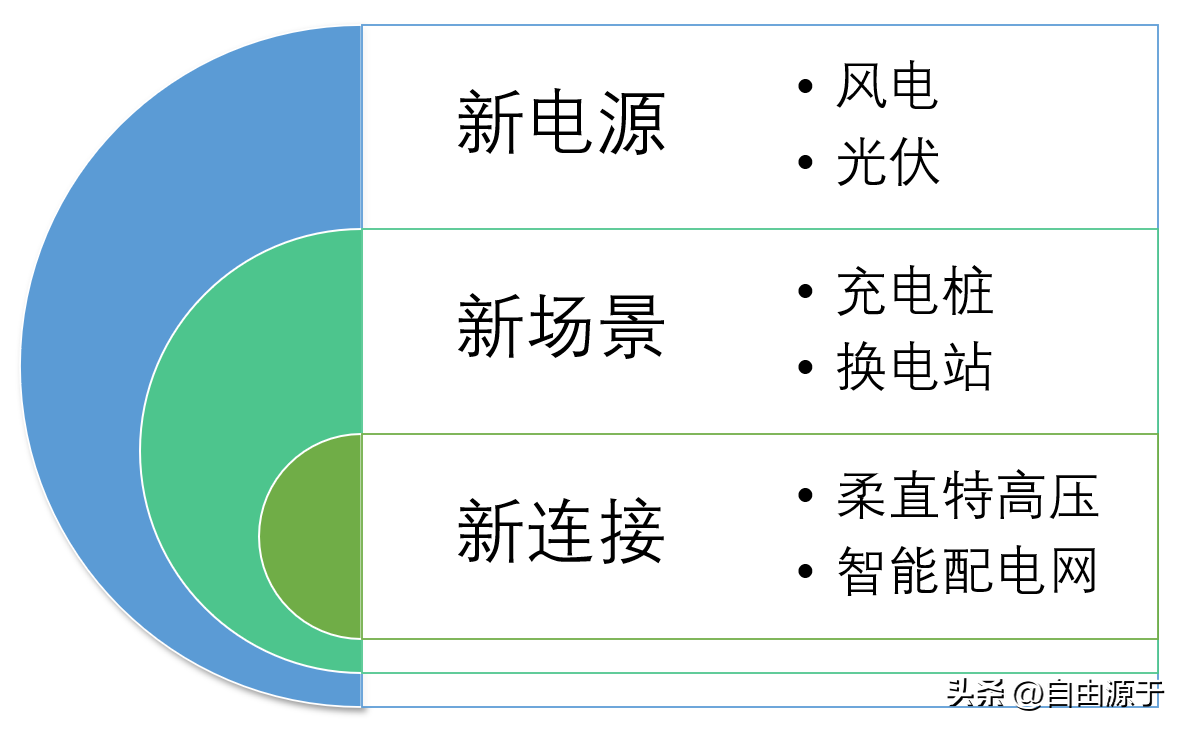 新电源

• 风电
• 光伏

新场景

• 充电桩
• 换电站

新连接

• 柔直特高压
• 智能配电网

头条 @自由源于